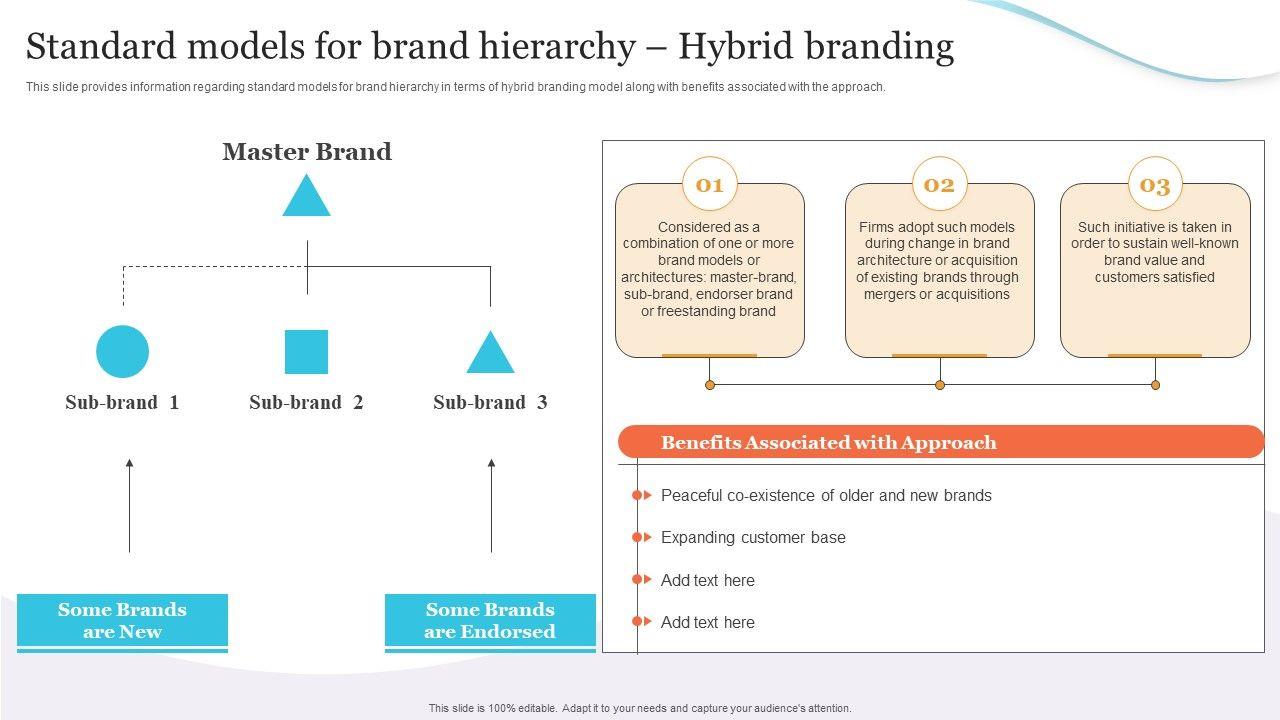 Standard models for brand hierarchy – Hybrid branding

This slide provides information regarding standard models for brand hierarchy in terms of hybrid branding model along with benefits associated with the approach.

Master Brand

Sub-brand 1

Sub-brand 2

Sub-brand 3

Some Brands are New

Some Brands are Endorsed

01

Considered as a combination of one or more brand models or architectures: master-brand, sub-brand, endorser brand or freestanding brand

02

Firms adopt such models during change in brand architecture or acquisition of existing brands through mergers or acquisitions

03

Such initiative is taken in order to sustain well-known brand value and customers satisfied

Benefits Associated with Approach

Peaceful co-existence of older and new brands

Expanding customer base

Add text here

Add text here

This slide is 100% editable. Adapt it to your needs and capture your audience's attention.